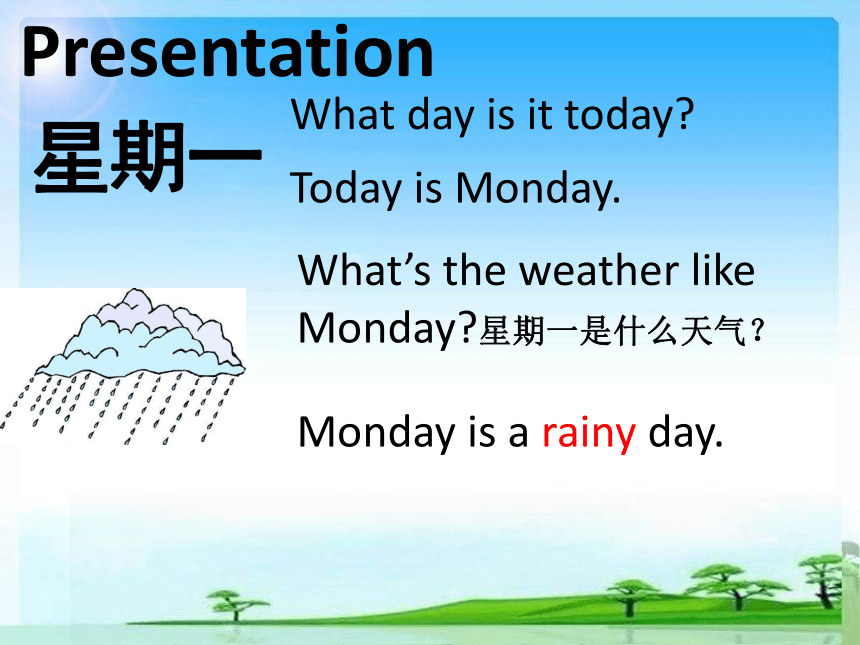 Presentation

星期一

What day is it today?

Today is Monday.

What’s the weather like Monday?星期一是什么天气？

Monday is a rainy day.